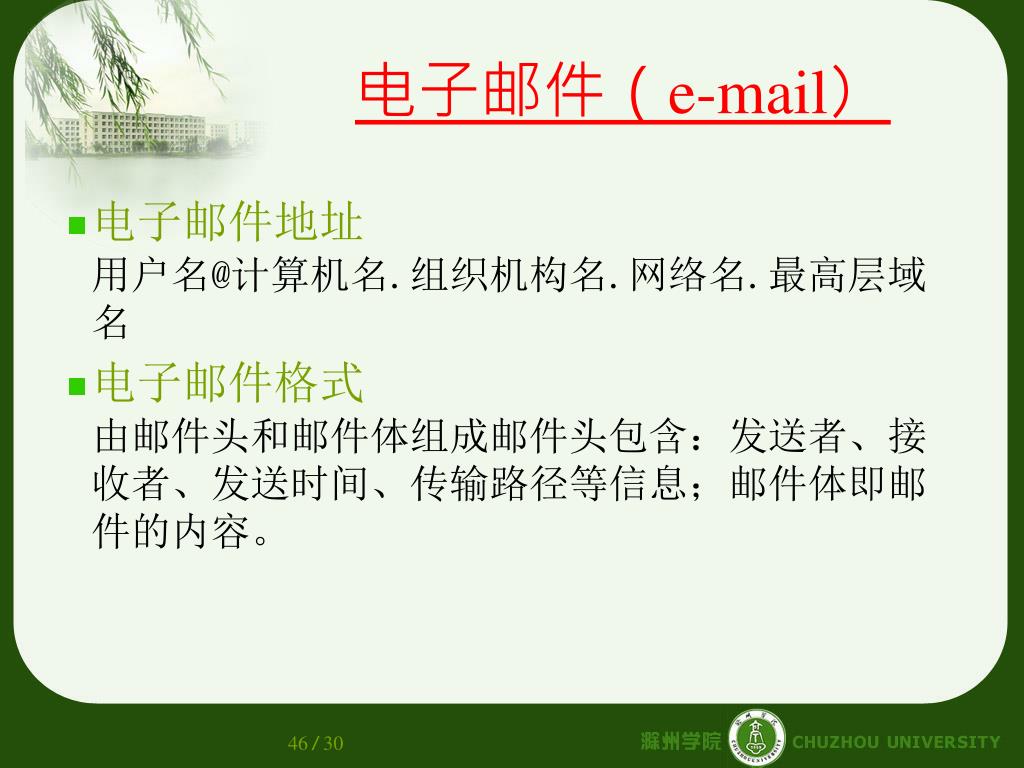 电子邮件（e-mail）

电子邮件地址
用户名@计算机名.组织机构名.网络名.最高层域名

电子邮件格式
由邮件头和邮件体组成邮件头包含：发送者、接收者、发送时间、传输路径等信息；邮件体即邮件的内容。

46 / 30

滁州学院 CHUZHOU UNIVERSITY